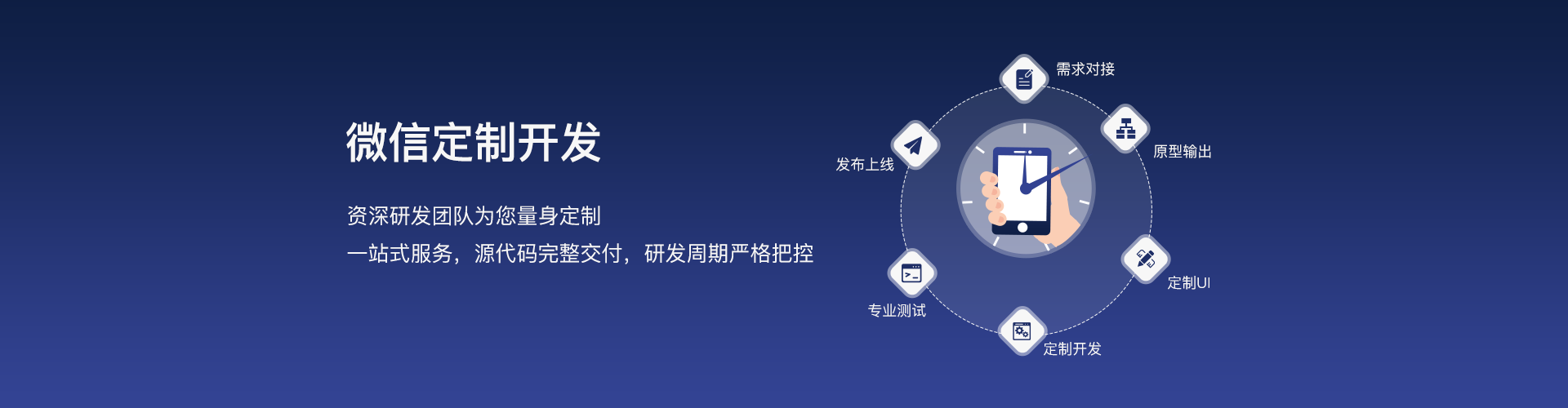 微信定制开发

资深研发团队为您量身定制

一站式服务，源代码完整交付，研发周期严格把控

需求对接

原型输出

定制UI

定制开发

专业测试

发布上线